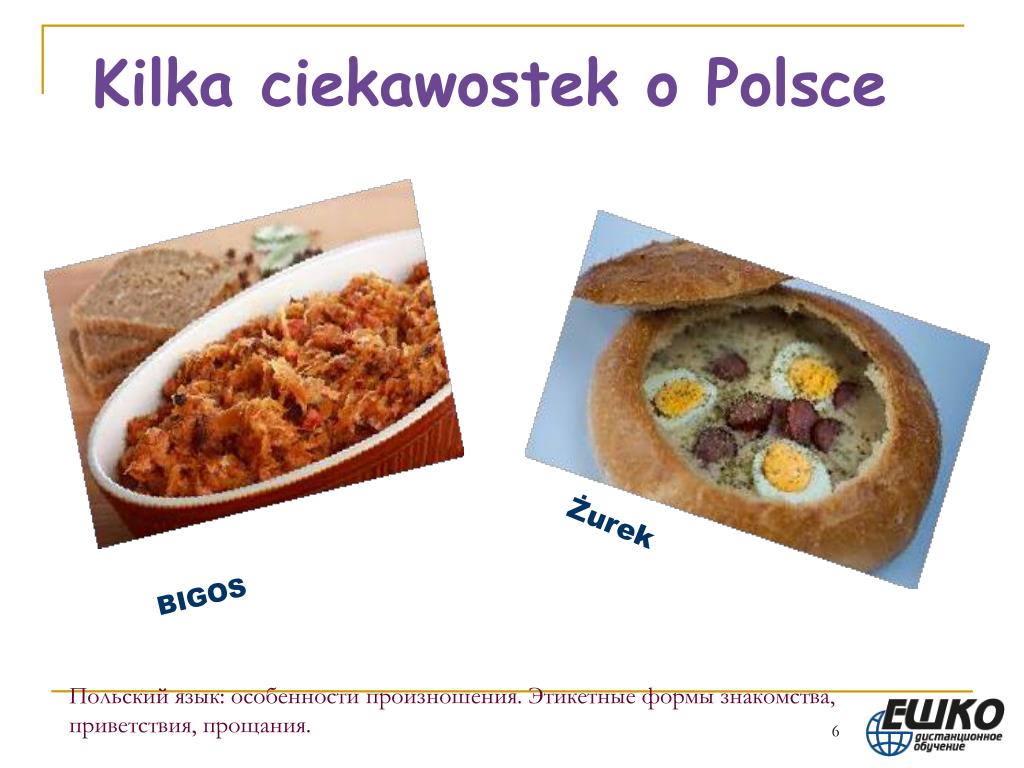 Kilka ciekawostek o Polsce

BIGOS

Żurek

Польский язык: особенности произношения. Этикетные формы знакомства, приветствия, прощания.

6

ЕШКО
дистанционное обучение